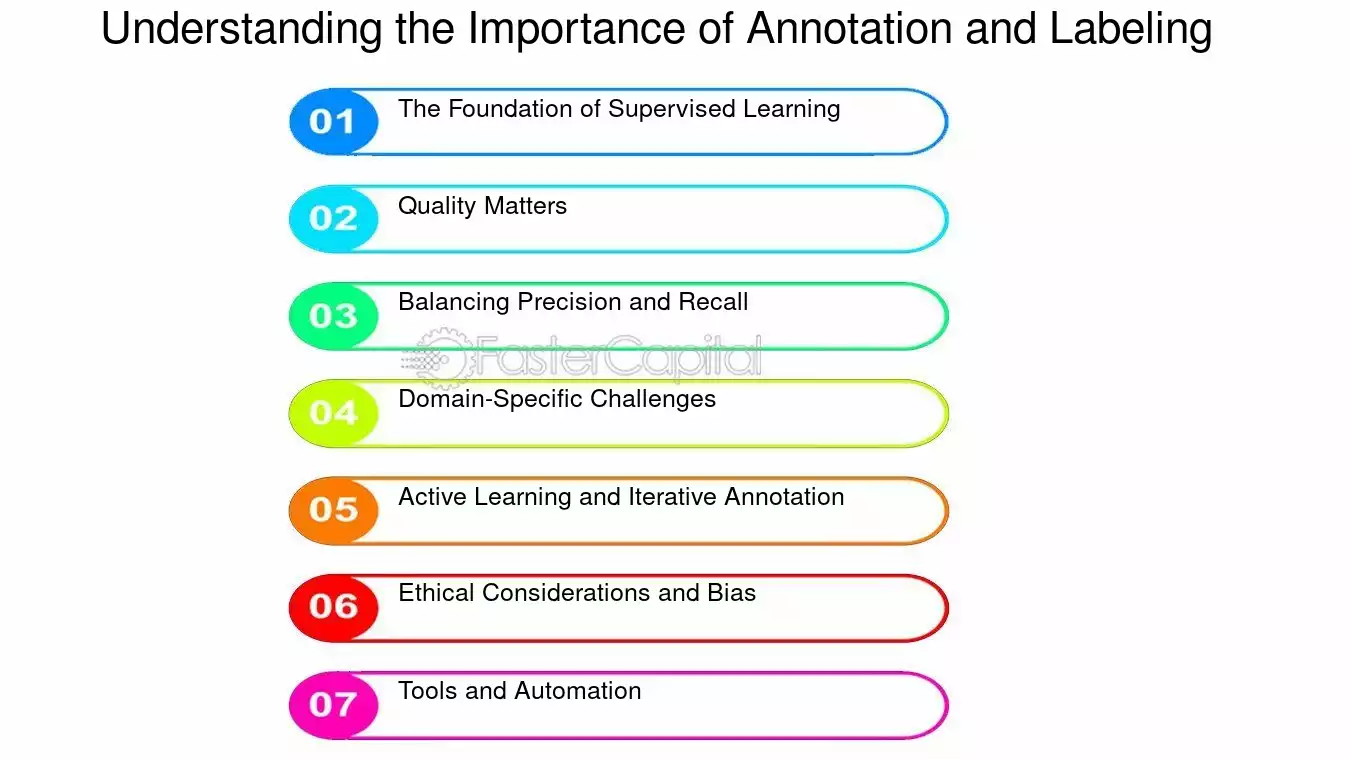 Understanding the Importance of Annotation and Labeling

01 The Foundation of Supervised Learning

02 Quality Matters

03 Balancing Precision and Recall

FasterCapital

04 Domain-Specific Challenges

05 Active Learning and Iterative Annotation

06 Ethical Considerations and Bias

07 Tools and Automation